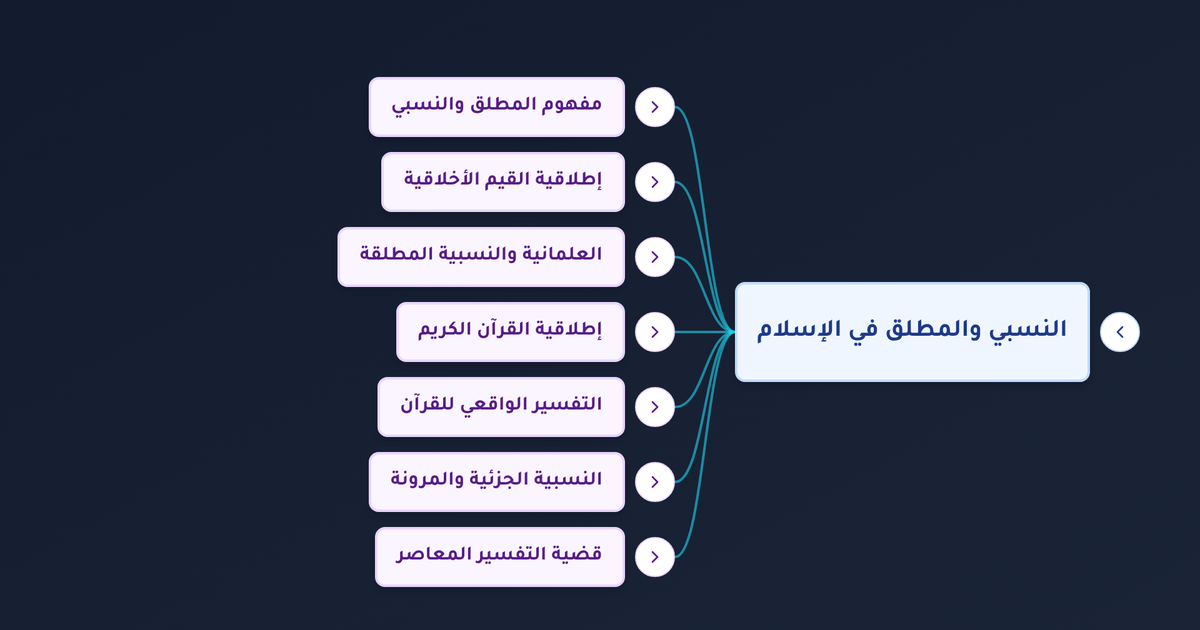 النسبي والمطلق في الإسلام

مفهوم المطلق والنسبي

إطلاقية القيم الأخلاقية

العلمانية والنسبية المطلقة

إطلاقية القرآن الكريم

التفسير الواقعي للقرآن

النسبية الجزئية والمرونة

قضية التفسير المعاصر